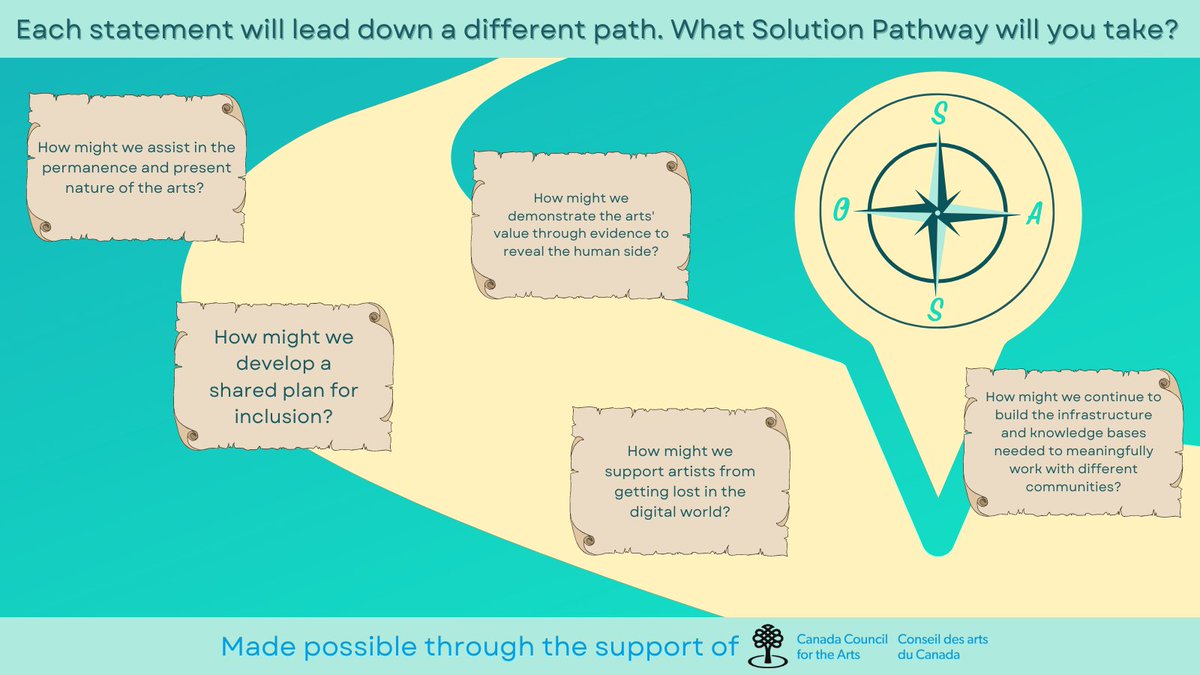 Each statement will lead down a different path. What Solution Pathway will you take?

How might we assist in the permanence and present nature of the arts?

How might we demonstrate the arts' value through evidence to reveal the human side?

S

O

A

S

How might we develop a shared plan for inclusion?

How might we support artists from getting lost in the digital world?

How might we continue to build the infrastructure and knowledge bases needed to meaningfully work with different communities?

Made possible through the support of

Canada Council for the Arts

Conseil des arts du Canada